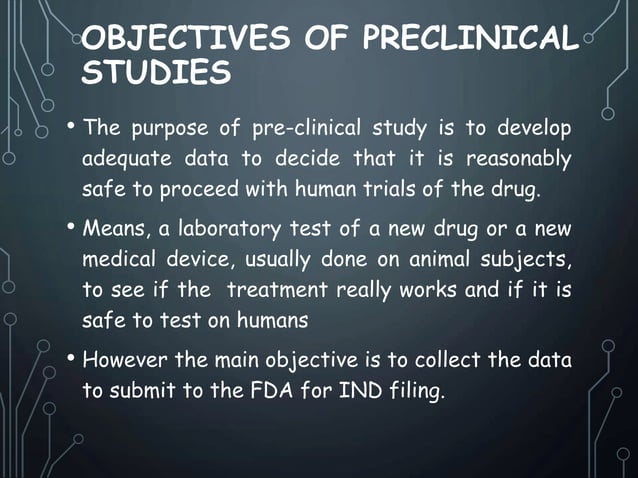 OBJECTIVES OF PRECLINICAL STUDIES

• The purpose of pre-clinical study is to develop adequate data to decide that it is reasonably safe to proceed with human trials of the drug.

• Means, a laboratory test of a new drug or a new medical device, usually done on animal subjects, to see if the treatment really works and if it is safe to test on humans

• However the main objective is to collect the data to submit to the FDA for IND filing.